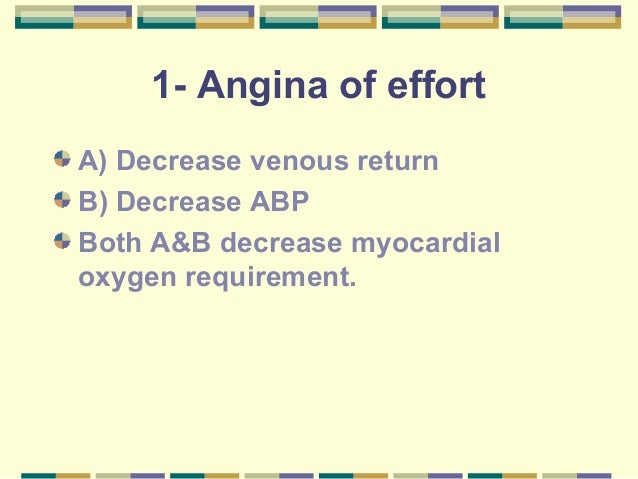 1- Angina of effort

A) Decrease venous return

B) Decrease ABP

Both A&B decrease myocardial oxygen requirement.